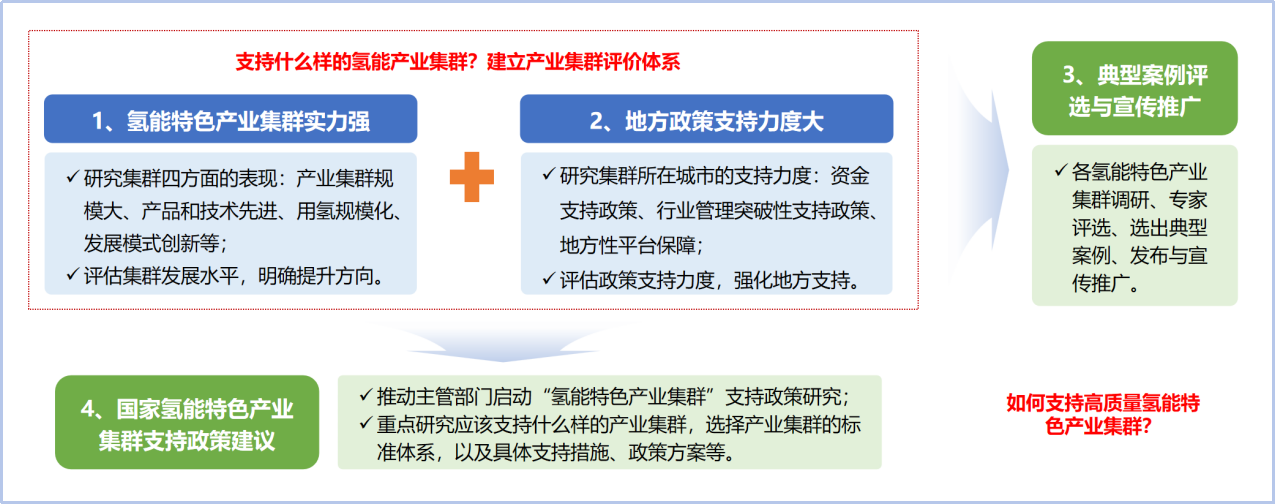 支持什么样的氢能产业集群？建立产业集群评价体系

1、氢能特色产业集群实力强

✓ 研究集群四方面的表现：产业集群规模大、产品和技术先进、用氢规模化、发展模式创新等；
✓ 评估集群发展水平，明确提升方向。

2、地方政策支持力度大

✓ 研究集群所在城市的支持力度：资金支持政策、行业管理突破性支持政策、地方性平台保障；
✓ 评估政策支持力度，强化地方支持。

3、典型案例评选与宣传推广

✓ 各氢能特色产业集群调研、专家评选、选出典型案例、发布与宣传推广。

4、国家氢能特色产业集群支持政策建议

✓ 推动主管部门启动“氢能特色产业集群”支持政策研究；
✓ 重点研究应该支持什么样的产业集群，选择产业集群的标准体系，以及具体支持措施、政策方案等。

如何支持高质量氢能特色产业集群？